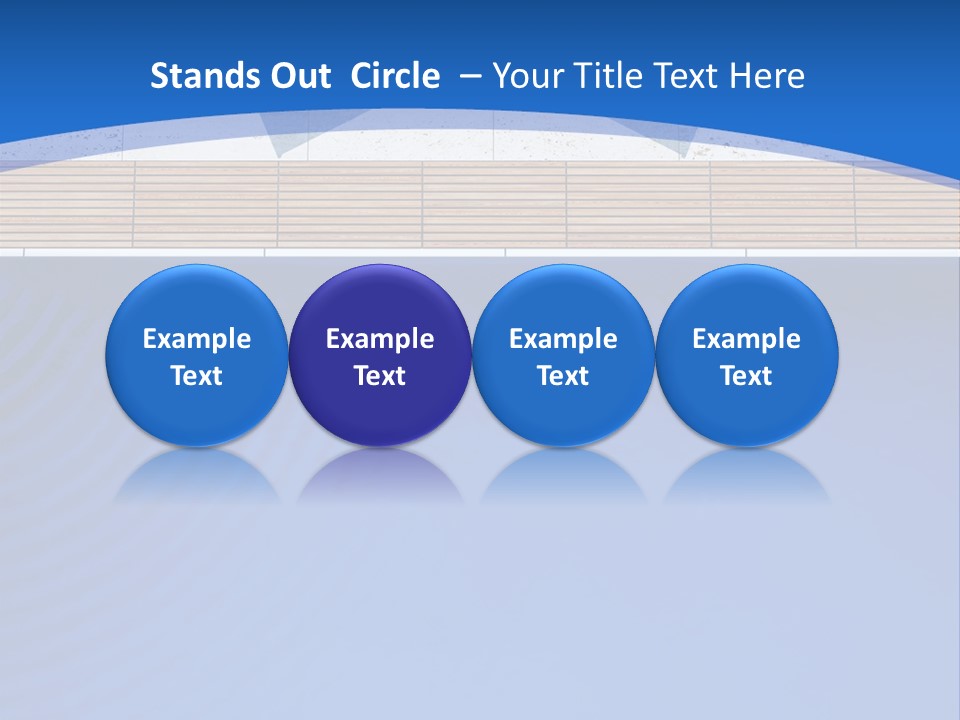 Stands Out Circle – Your Title Text Here

Example Text

Example Text

Example Text

Example Text